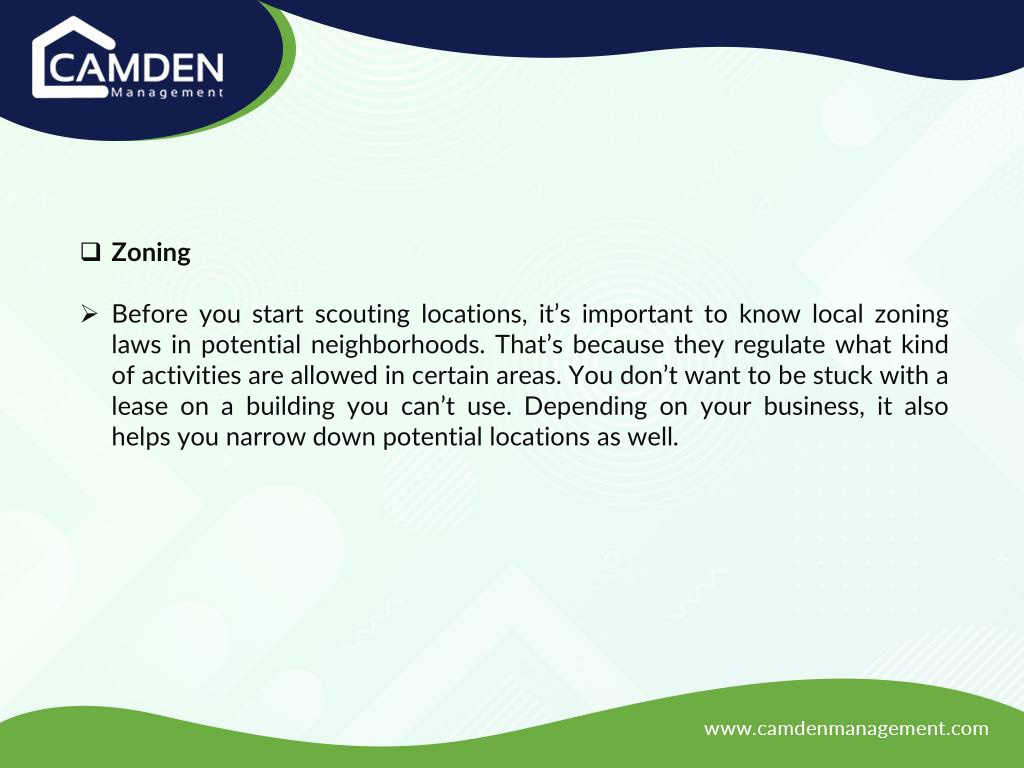 CAMDEN
Management

❑ Zoning

➢ Before you start scouting locations, it’s important to know local zoning laws in potential neighborhoods. That’s because they regulate what kind of activities are allowed in certain areas. You don’t want to be stuck with a lease on a building you can’t use. Depending on your business, it also helps you narrow down potential locations as well.

www.camdenmanagement.com